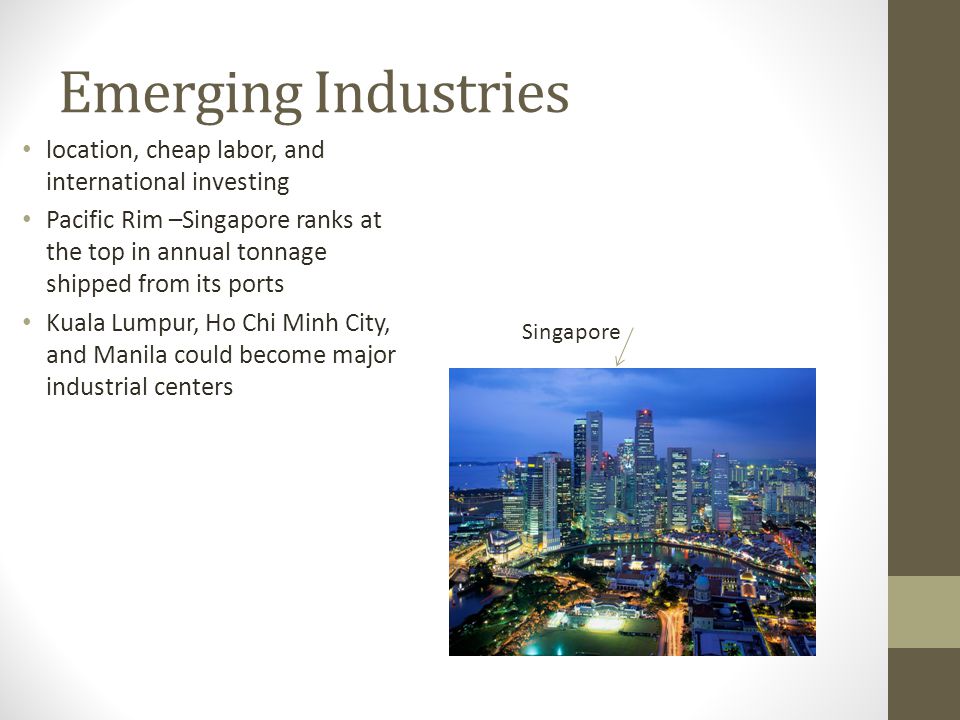 Emerging Industries

• location, cheap labor, and international investing

• Pacific Rim –Singapore ranks at the top in annual tonnage shipped from its ports

• Kuala Lumpur, Ho Chi Minh City, and Manila could become major industrial centers

Singapore